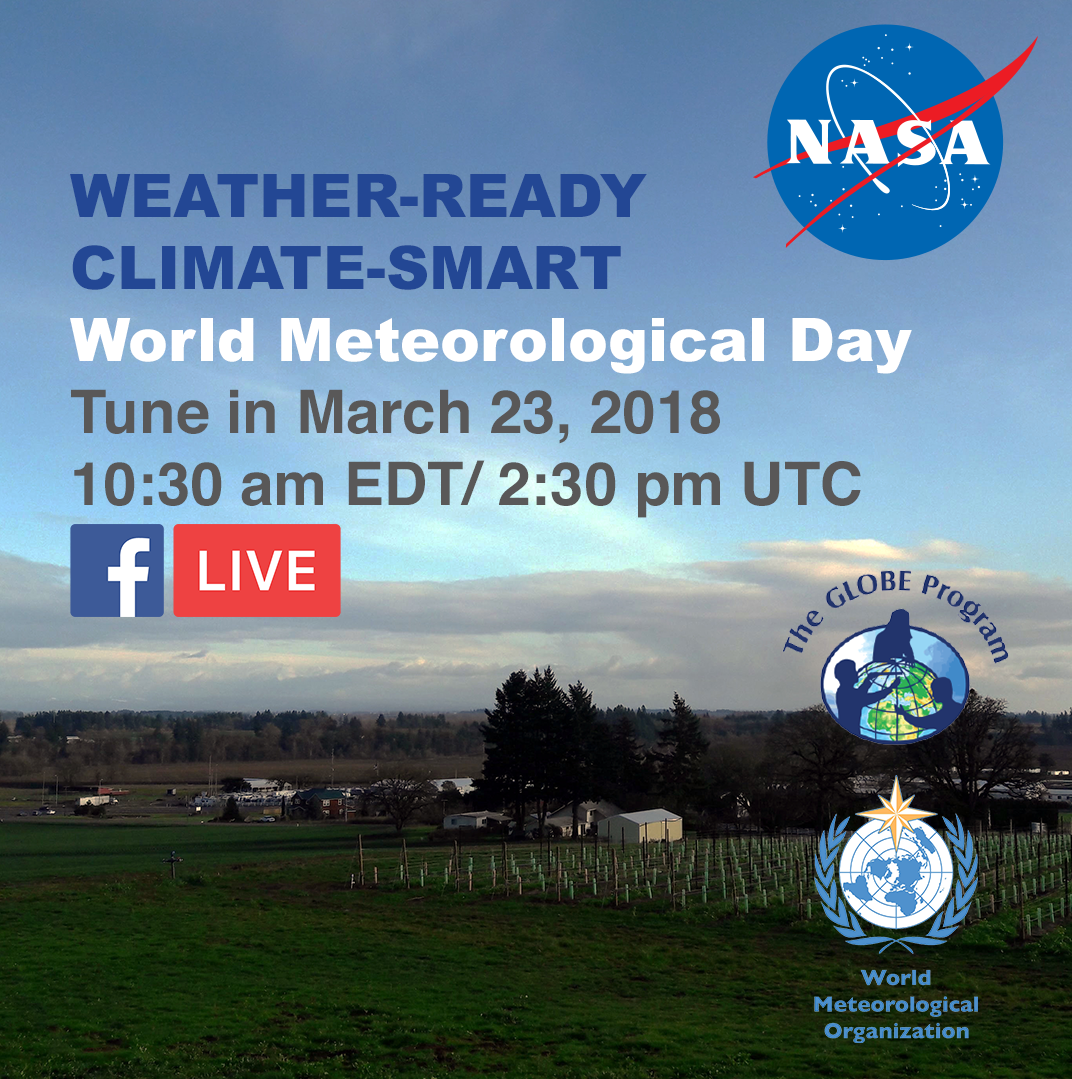 NASA

WEATHER-READY
CLIMATE-SMART
World Meteorological Day
Tune in March 23, 2018
10:30 am EDT/ 2:30 pm UTC

f LIVE

The GLOBE Program

World
Meteorological
Organization